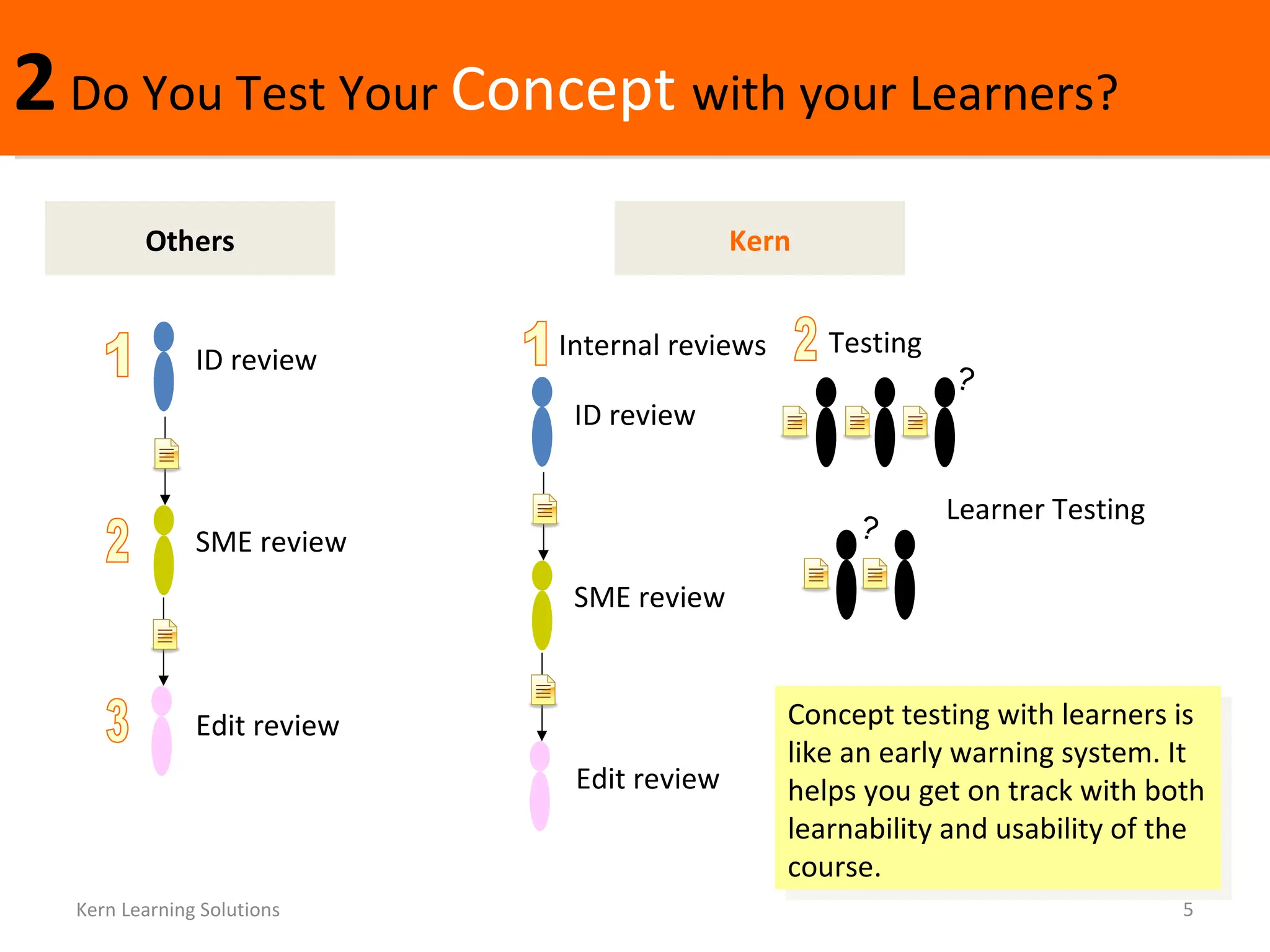 2 Do You Test Your Concept with your Learners?

Others

1 ID review

2 SME review

3 Edit review

Kern

1 Internal reviews

ID review

SME review

Edit review

2 Testing

?

Learner Testing

?

Concept testing with learners is like an early warning system. It helps you get on track with both learnability and usability of the course.

Kern Learning Solutions

5